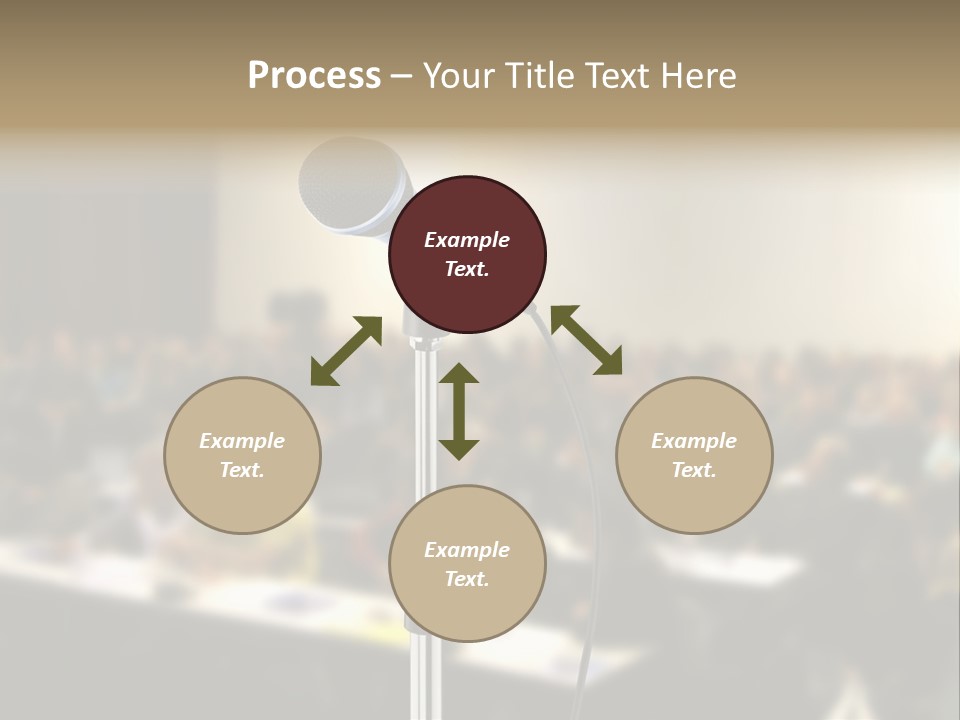 Process – Your Title Text Here

Example Text.

Example Text.

Example Text.

Example Text.